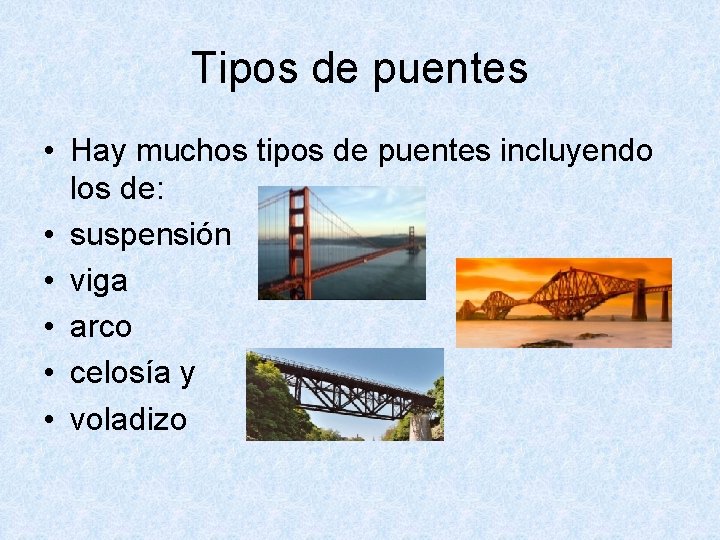 Tipos de puentes

• Hay muchos tipos de puentes incluyendo los de:
• suspensión
• viga
• arco
• celosía y
• voladizo